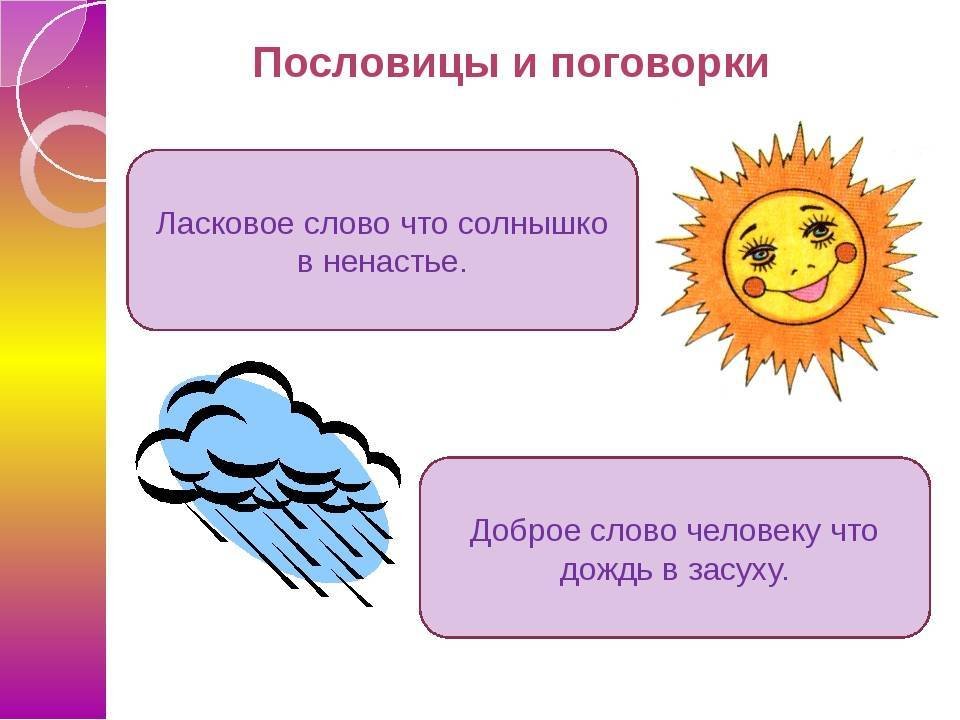 Пословицы и поговорки

Ласковое слово что солнышко в ненастье.

Доброе слово человеку что дождь в засуху.